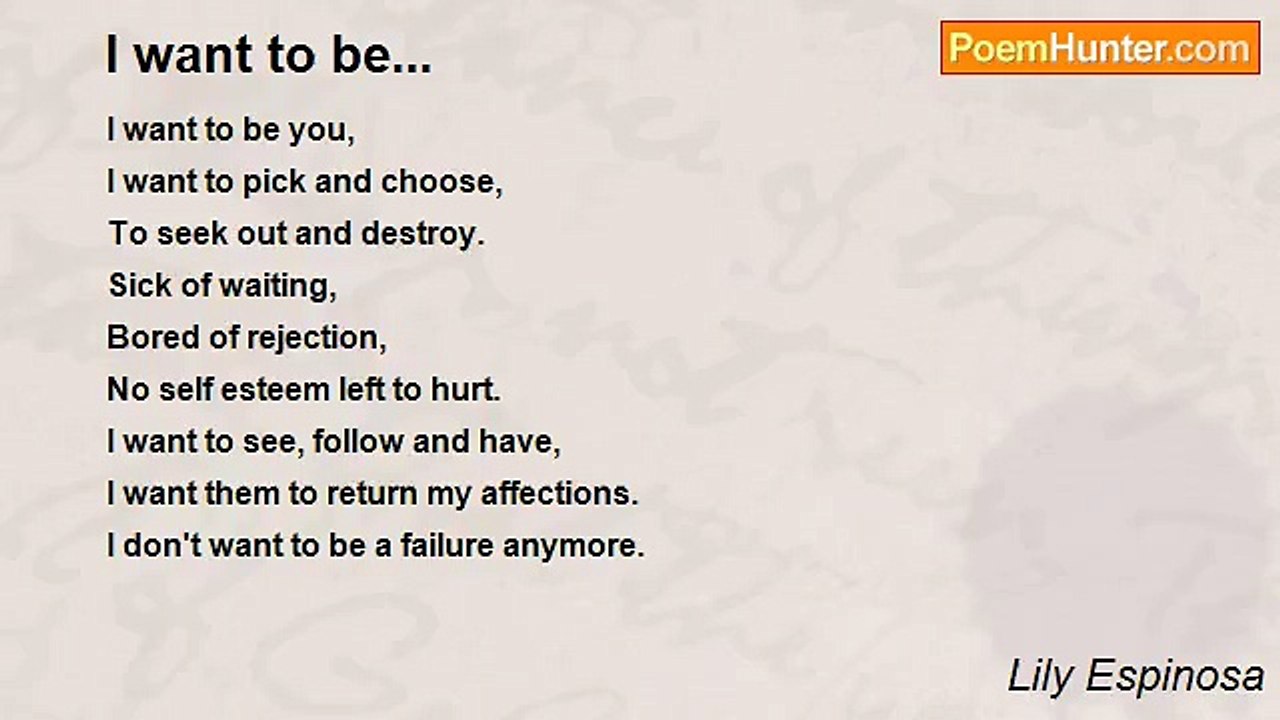 I want to be...

PoemHunter.com

I want to be you,
I want to pick and choose,
To seek out and destroy.
Sick of waiting,
Bored of rejection,
No self esteem left to hurt.
I want to see, follow and have,
I want them to return my affections.
I don't want to be a failure anymore.

Lily Espinosa